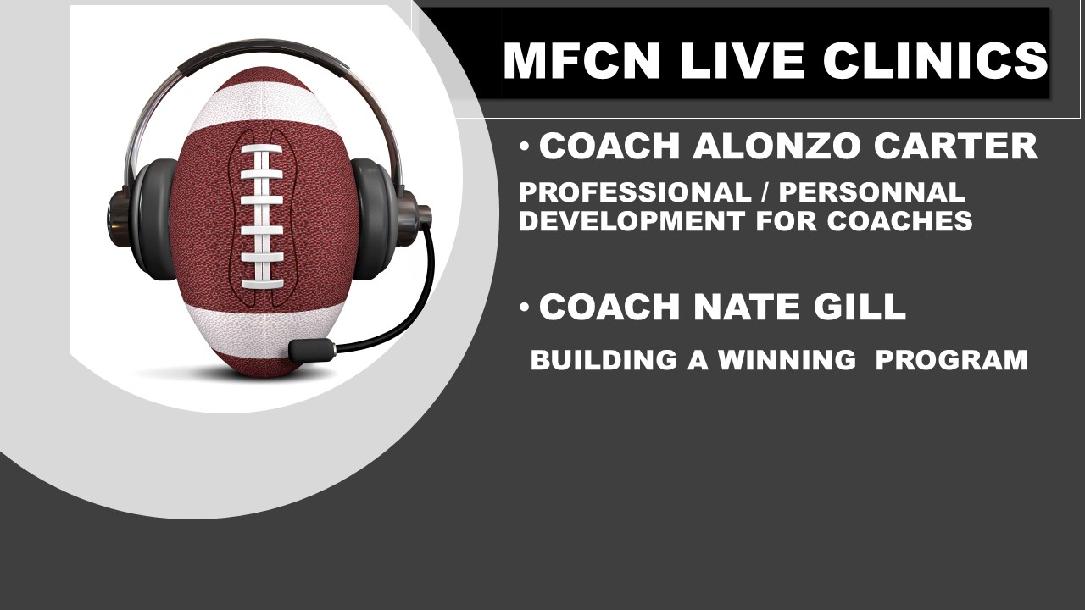 MFCN LIVE CLINICS

• COACH ALONZO CARTER

PROFESSIONAL / PERSONNAL DEVELOPMENT FOR COACHES

• COACH NATE GILL

BUILDING A WINNING PROGRAM